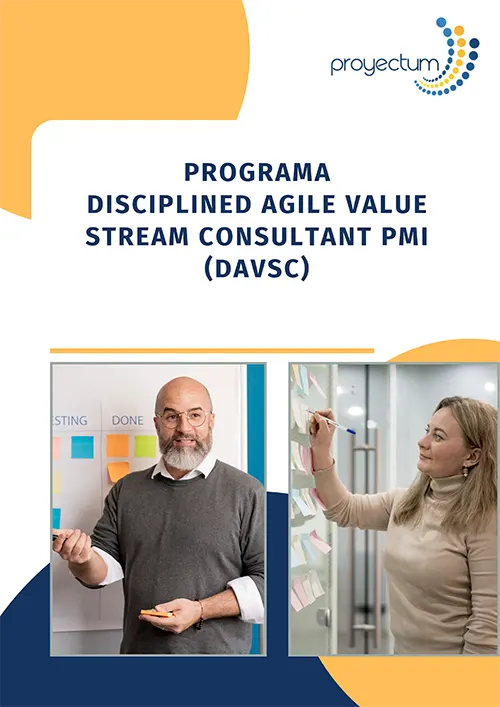 proyectum

PROGRAMA
DISCIPLINED AGILE VALUE STREAM CONSULTANT PMI
(DAVSC)

ESTING DONE